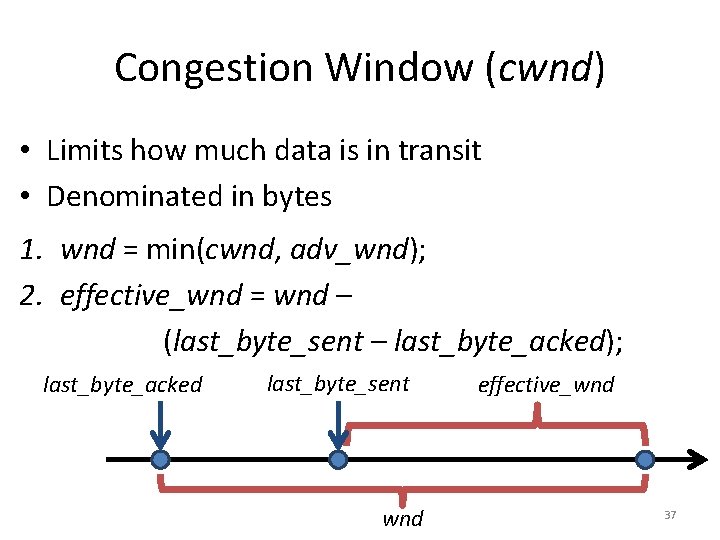 Congestion Window (cwnd)

• Limits how much data is in transit
• Denominated in bytes

1. wnd = min(cwnd, adv_wnd);
2. effective_wnd = wnd – (last_byte_sent – last_byte_acked);

last_byte_acked
last_byte_sent
effective_wnd
wnd

37